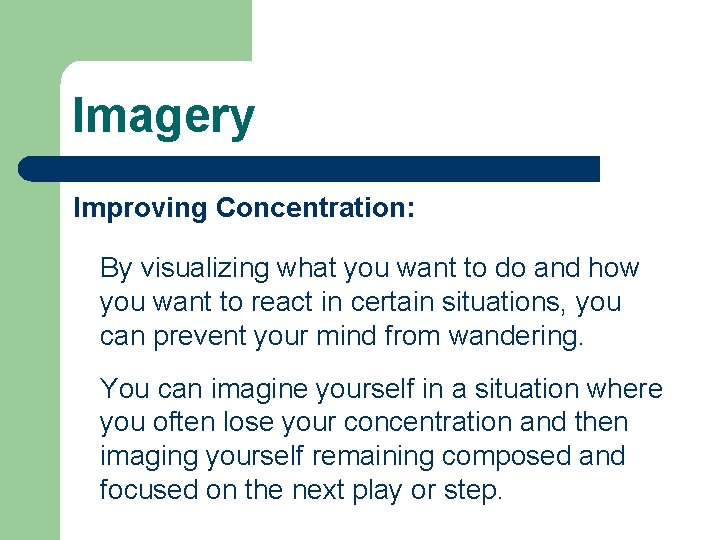 Imagery

Improving Concentration:

By visualizing what you want to do and how you want to react in certain situations, you can prevent your mind from wandering.

You can imagine yourself in a situation where you often lose your concentration and then imaging yourself remaining composed and focused on the next play or step.